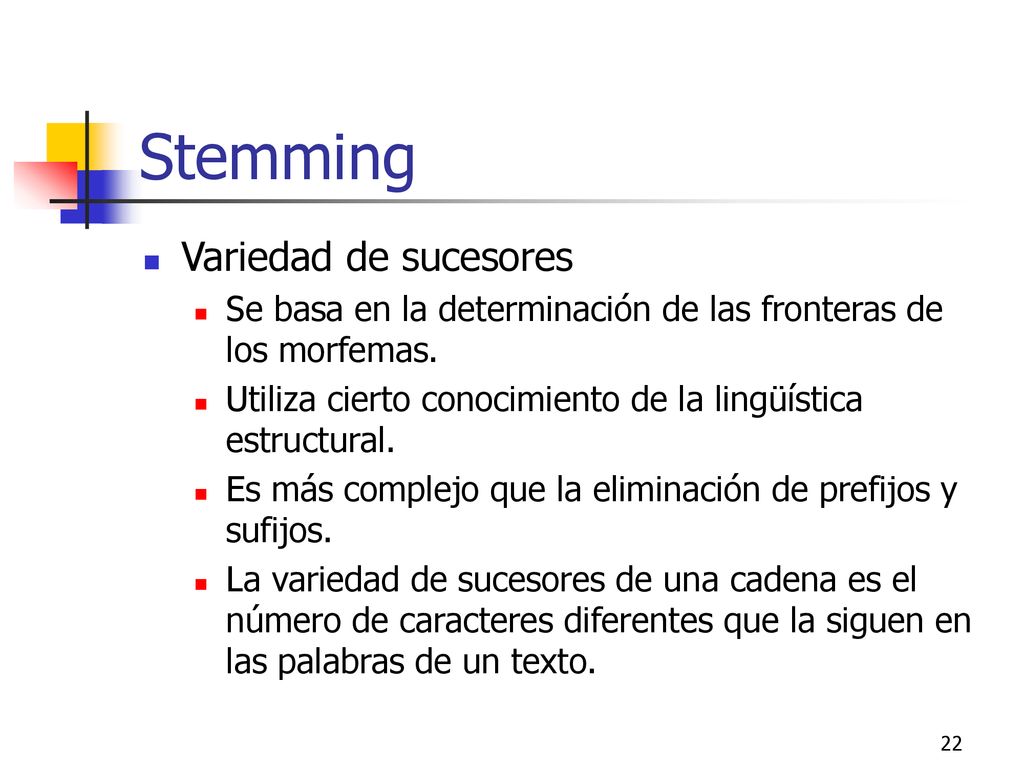 Stemming

Variedad de sucesores

Se basa en la determinación de las fronteras de los morfemas.

Utiliza cierto conocimiento de la lingüística estructural.

Es más complejo que la eliminación de prefijos y sufijos.

La variedad de sucesores de una cadena es el número de caracteres diferentes que la siguen en las palabras de un texto.

22